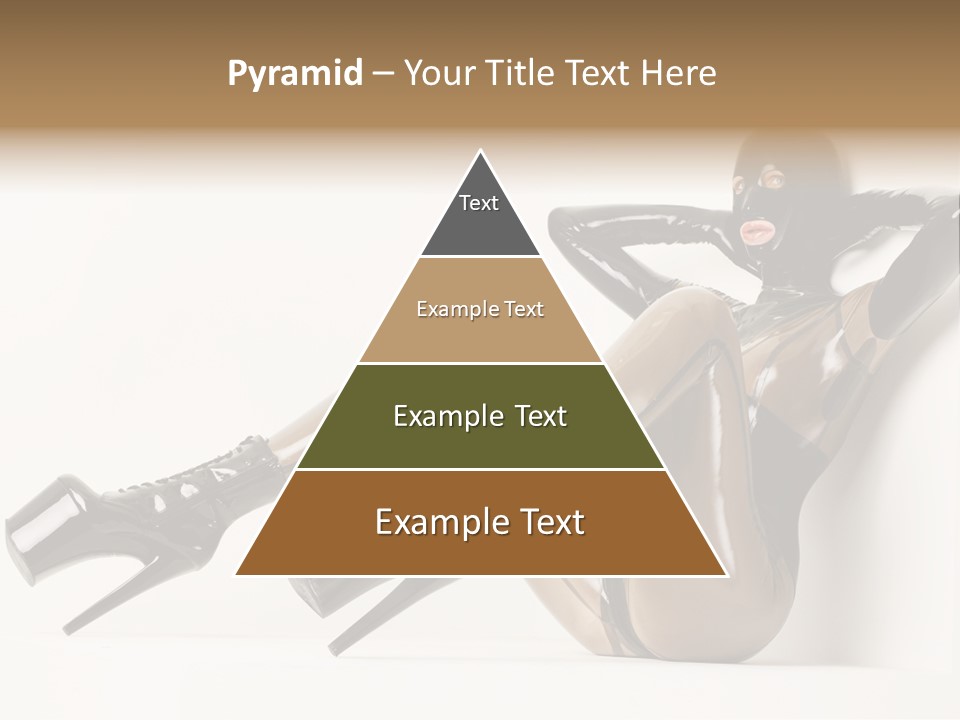 Pyramid – Your Title Text Here

Text

Example Text

Example Text

Example Text